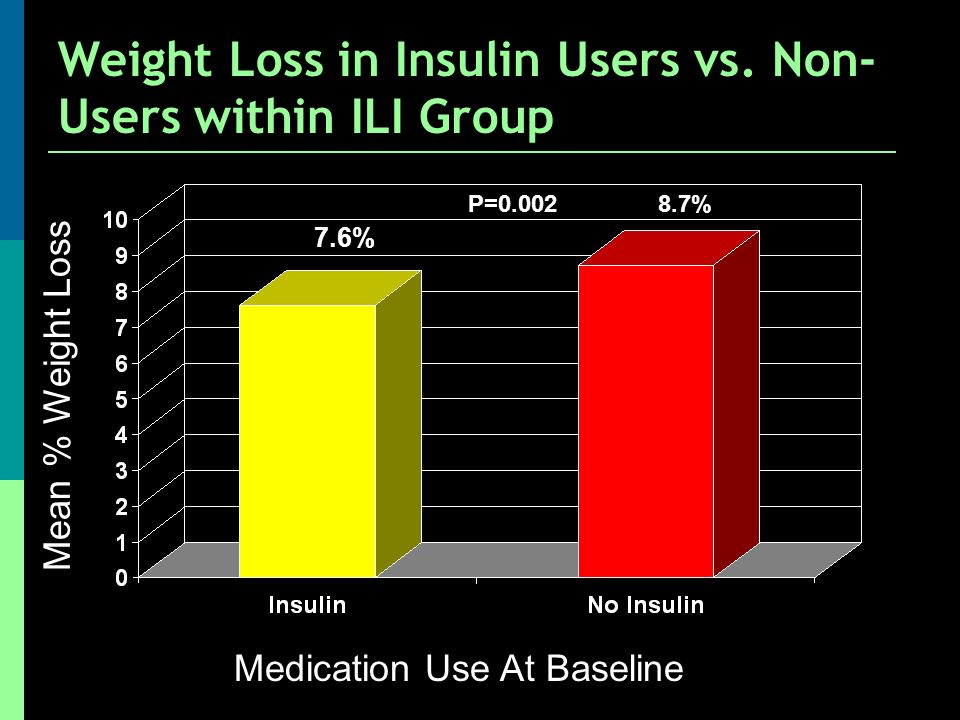 Weight Loss in Insulin Users vs. Non-Users within ILI Group

Mean % Weight Loss

10
9
8
7
6
5
4
3
2
1
0

P=0.002

7.6%

8.7%

Insulin

No Insulin

Medication Use At Baseline